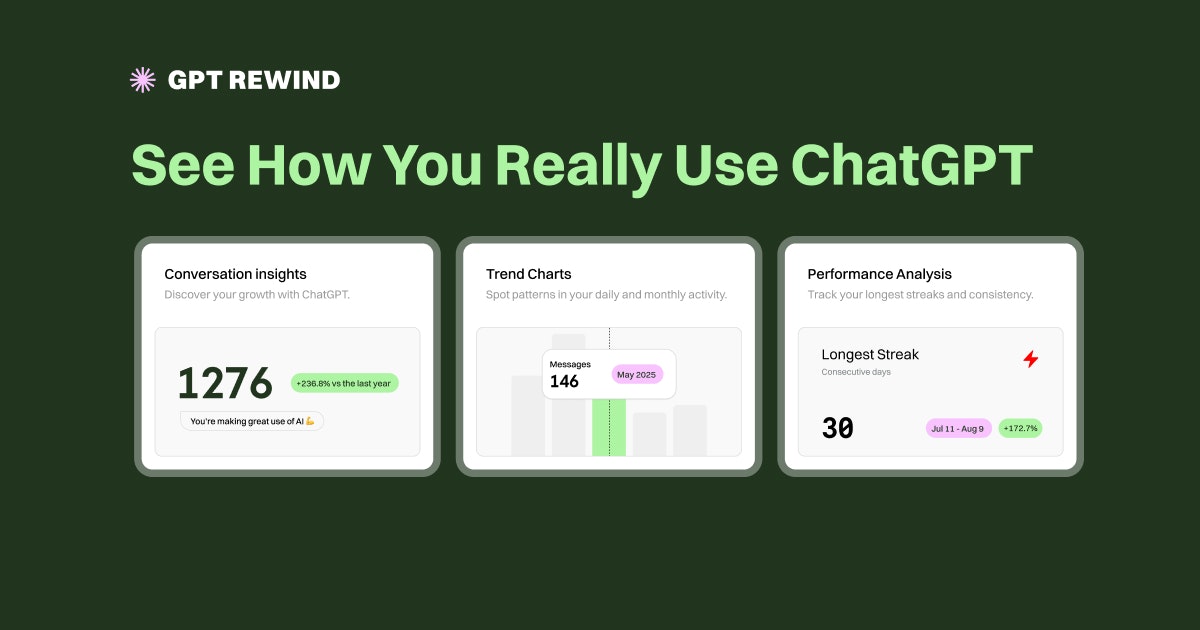 GPT REWIND

See How You Really Use ChatGPT

Conversation insights
Discover your growth with ChatGPT.

1276
+236.8% vs the last year
You're making great use of AI 💪

Trend Charts
Spot patterns in your daily and monthly activity.

Messages
146
May 2025

Performance Analysis
Track your longest streaks and consistency.

Longest Streak
Consecutive days

30
Jul 11 - Aug 9
+172.7%